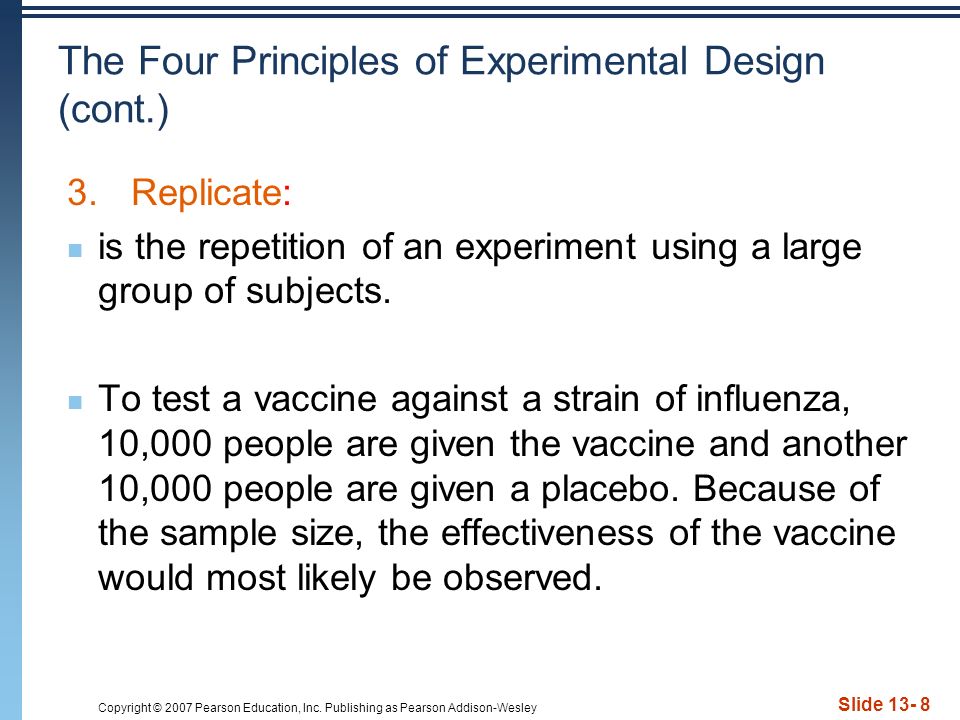 The Four Principles of Experimental Design (cont.)

3. Replicate:

is the repetition of an experiment using a large group of subjects.

To test a vaccine against a strain of influenza, 10,000 people are given the vaccine and another 10,000 people are given a placebo. Because of the sample size, the effectiveness of the vaccine would most likely be observed.

Copyright © 2007 Pearson Education, Inc. Publishing as Pearson Addison-Wesley

Slide 13- 8